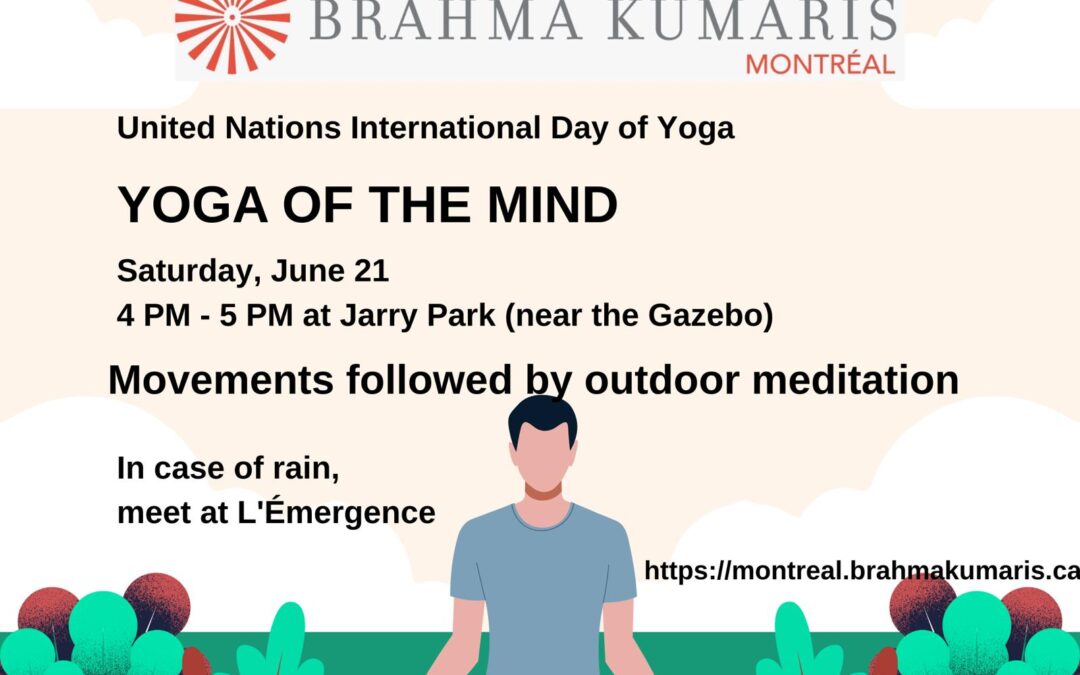 BRAHMA KUMARIS
MONTRÉAL

United Nations International Day of Yoga

YOGA OF THE MIND

Saturday, June 21
4 PM - 5 PM at Jarry Park (near the Gazebo)

Movements followed by outdoor meditation

In case of rain,
meet at L'Émergence

https://montreal.brahmakumaris.ca